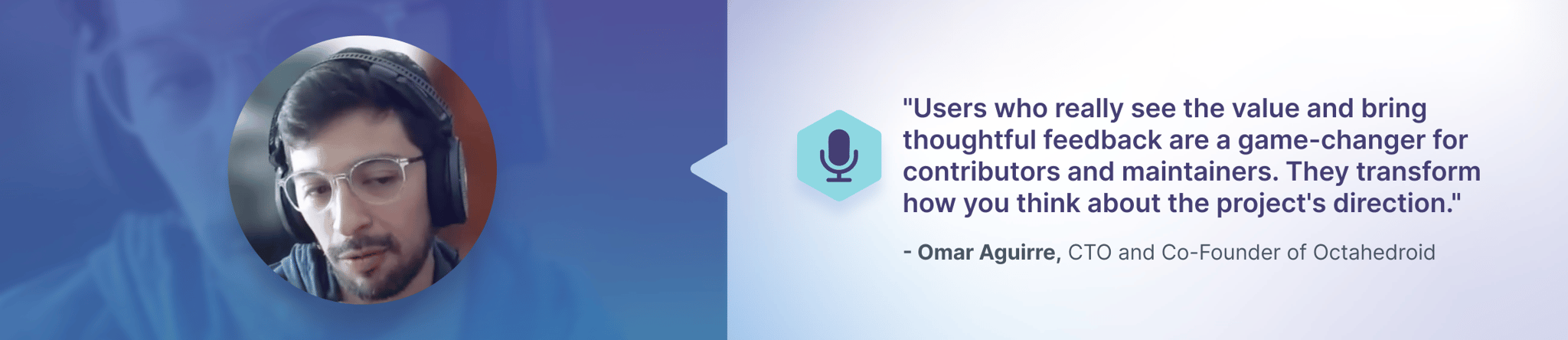 "Users who really see the value and bring thoughtful feedback are a game-changer for contributors and maintainers. They transform how you think about the project's direction."

- Omar Aguirre, CTO and Co-Founder of Octahedroid